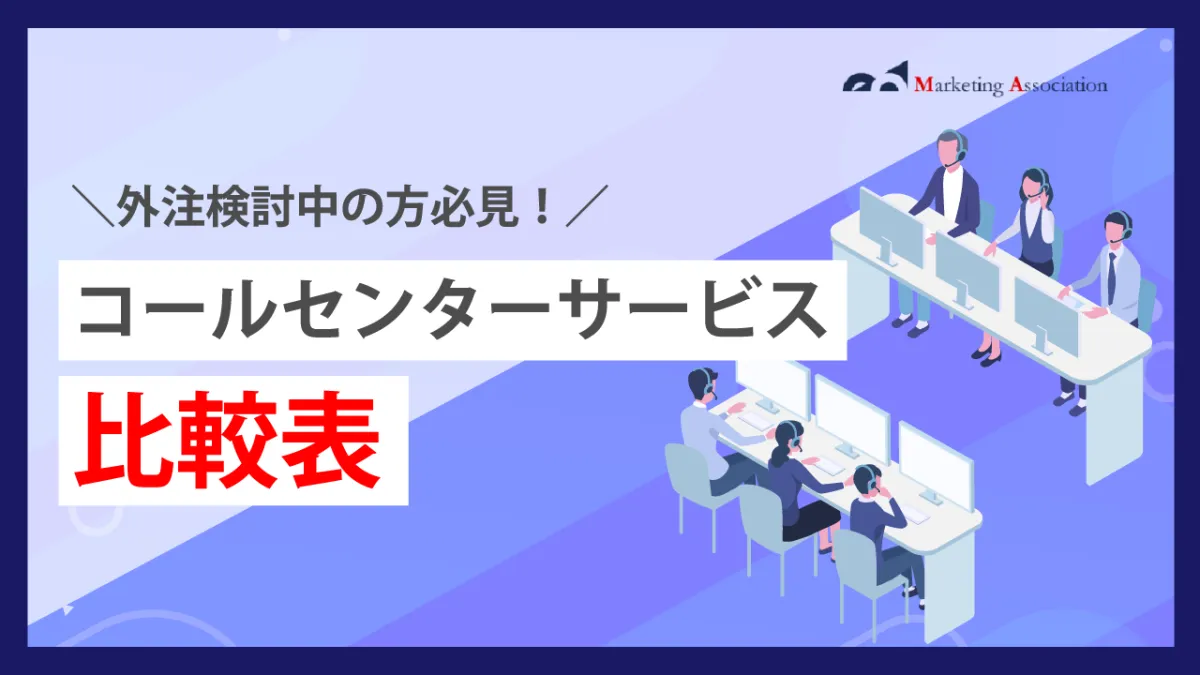 Marketing Association

＼外注検討中の方必見！／

コールセンターサービス

比較表